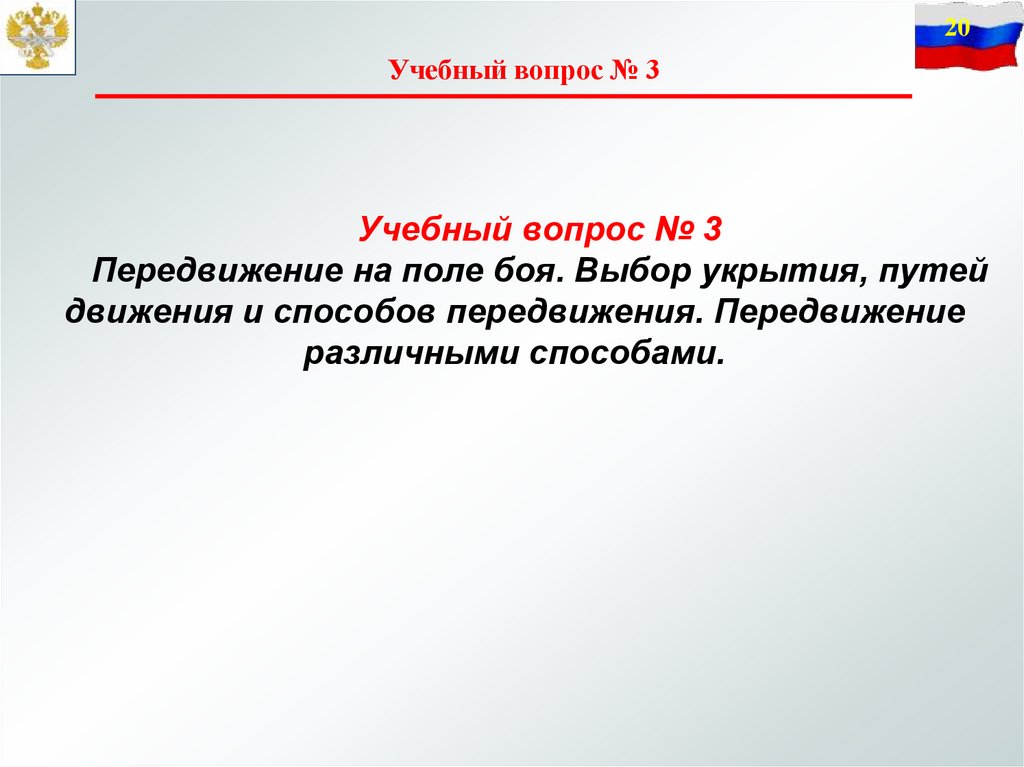 20

Учебный вопрос № 3

Учебный вопрос № 3
Передвижение на поле боя. Выбор укрытия, путей движения и способов передвижения. Передвижение различными способами.